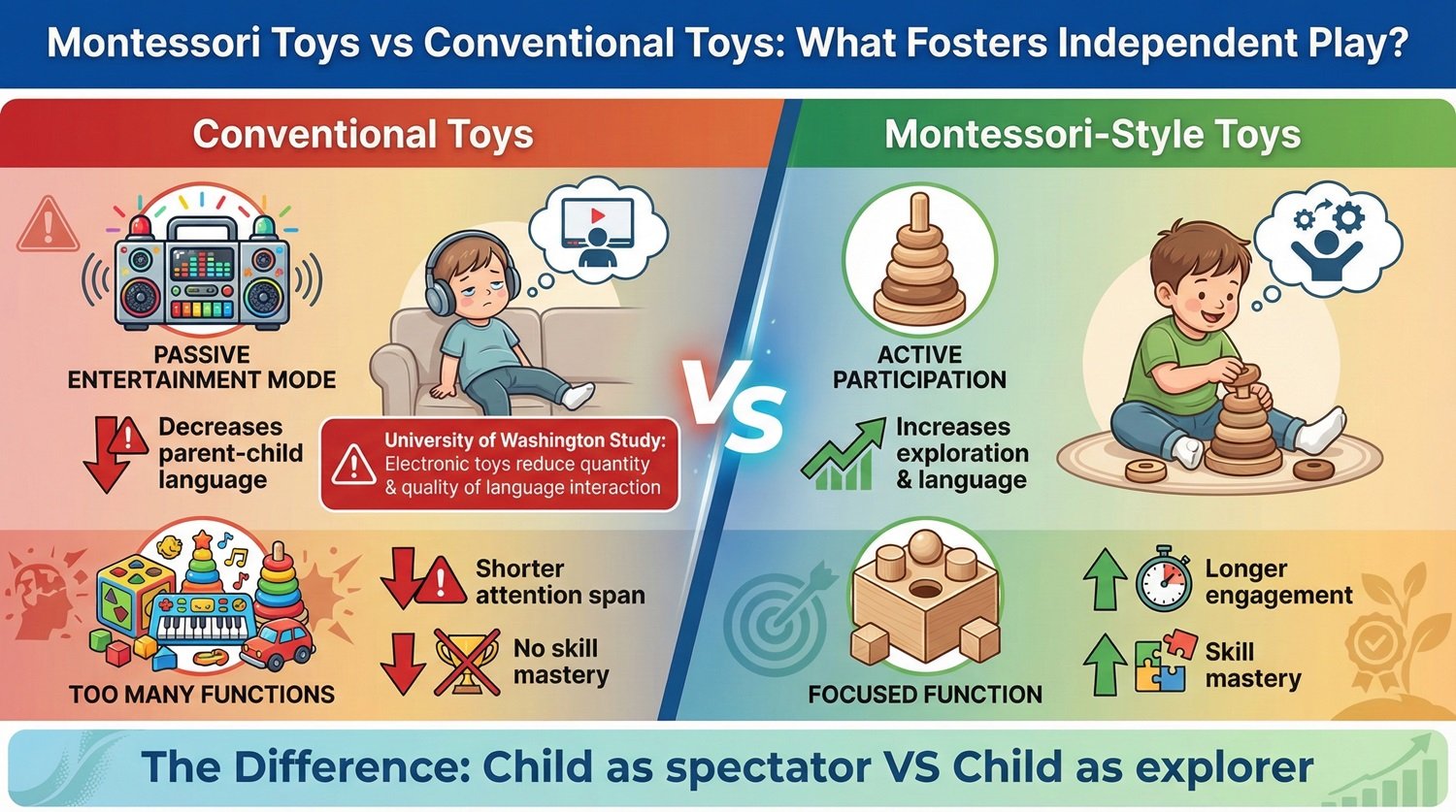 Montessori Toys vs Conventional Toys: What Fosters Independent Play?

Conventional Toys

PASSIVE ENTERTAINMENT MODE

Decreases parent-child language

University of Washington Study: Electronic toys reduce quantity & quality of language interaction

TOO MANY FUNCTIONS

Shorter attention span

No skill mastery

VS

Montessori-Style Toys

ACTIVE PARTICIPATION

Increases exploration & language

FOCUSED FUNCTION

Longer engagement

Skill mastery

The Difference: Child as spectator VS Child as explorer